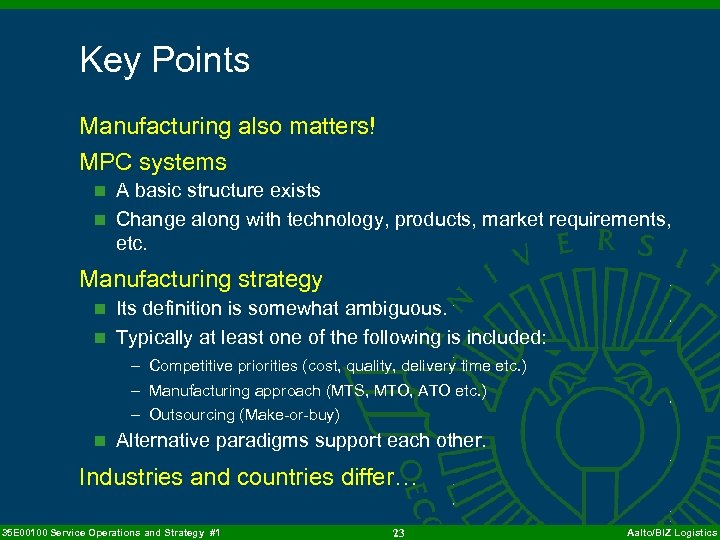 Key Points

Manufacturing also matters!

MPC systems

- A basic structure exists
- Change along with technology, products, market requirements, etc.

Manufacturing strategy

- Its definition is somewhat ambiguous.
- Typically at least one of the following is included:
  – Competitive priorities (cost, quality, delivery time etc.)
  – Manufacturing approach (MTS, MTO, ATO etc.)
  – Outsourcing (Make-or-buy)
- Alternative paradigms support each other.

Industries and countries differ…

35E00100 Service Operations and Strategy #1

23

Aalto/BIZ Logistics